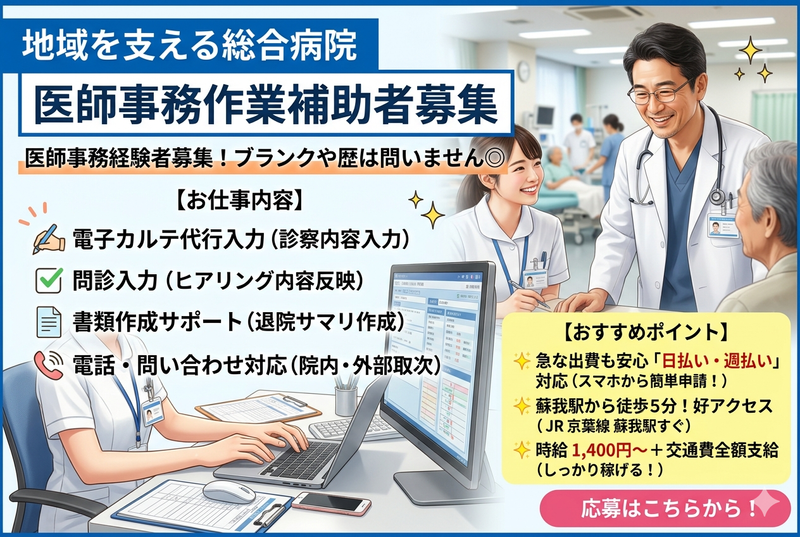 地域を支える総合病院

医師事務作業補助者募集

医師事務経験者募集！ブランクや歴は問いません◎

【お仕事内容】

電子カルテ代行入力（診察内容入力）

問診入力（ヒアリング内容反映）

書類作成サポート（退院サマリ作成）

電話・問い合わせ対応（院内・外部取次）

【おすすめポイント】

急な出費も安心「日払い・週払い」対応（スマホから簡単申請！）

蘇我駅から徒歩5分！好アクセス（JR 京葉線 蘇我駅すぐ）

時給 1,400円～＋交通費全額支給（しっかり稼げる！）

応募はこちらから！